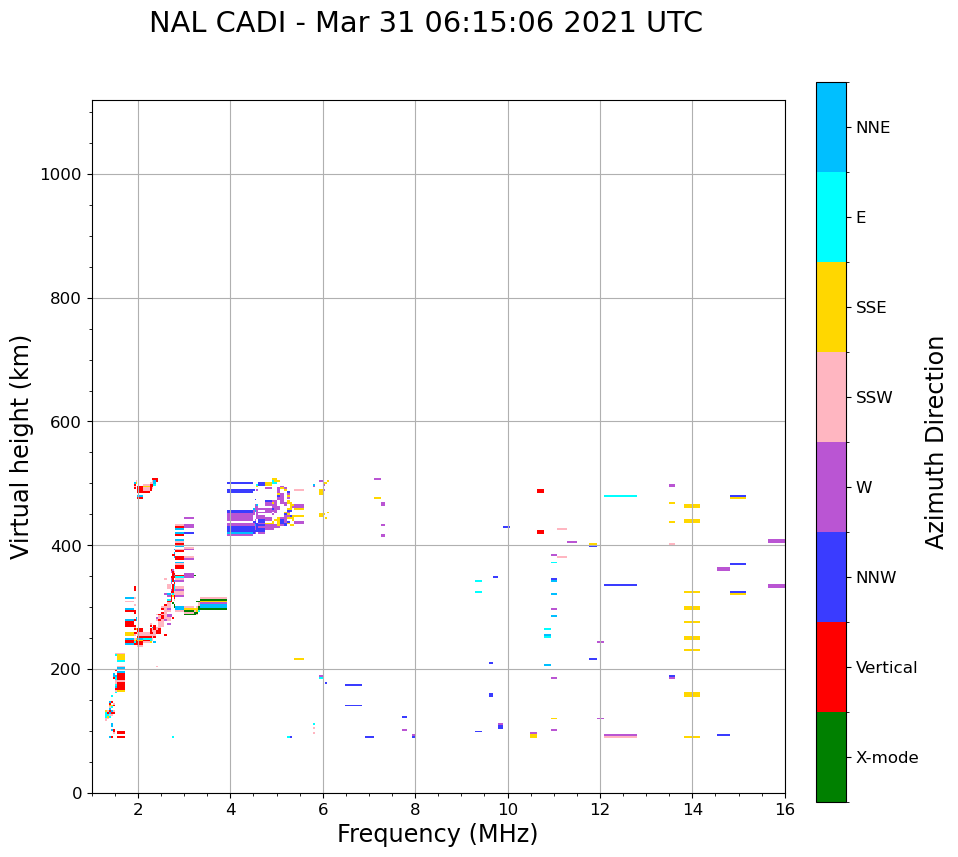 NAL CADI - Mar 31 06:15:06 2021 UTC

Virtual height (km)

1000
800
600
400
200
0

2 4 6 8 10 12 14 16

Frequency (MHz)

NNE
E
SSE
SSW
W
NNW
Vertical
X-mode

Azimuth Direction